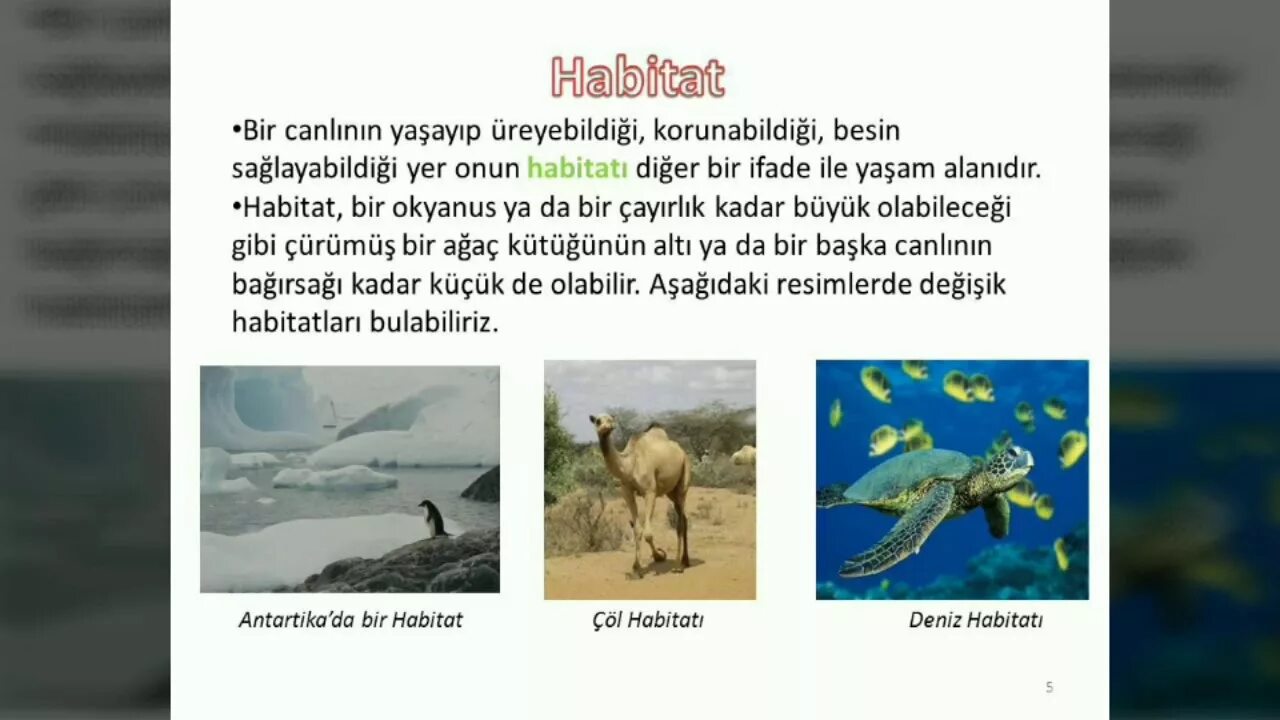 Habitat

•Bir canlının yaşayıp üreyebildiği, korunabildiği, besin sağlayabildiği yer onun habitatı diğer bir ifade ile yaşam alanıdır.
•Habitat, bir okyanus ya da bir çayırlık kadar büyük olabileceği gibi çürümüş bir ağaç kütüğünün altı ya da bir başka canlının bağırsağı kadar küçük de olabilir. Aşağıdaki resimlerde değişik habitatları bulabiliriz.

Antartika'da bir Habitat

Çöl Habitatı

Deniz Habitatı

5